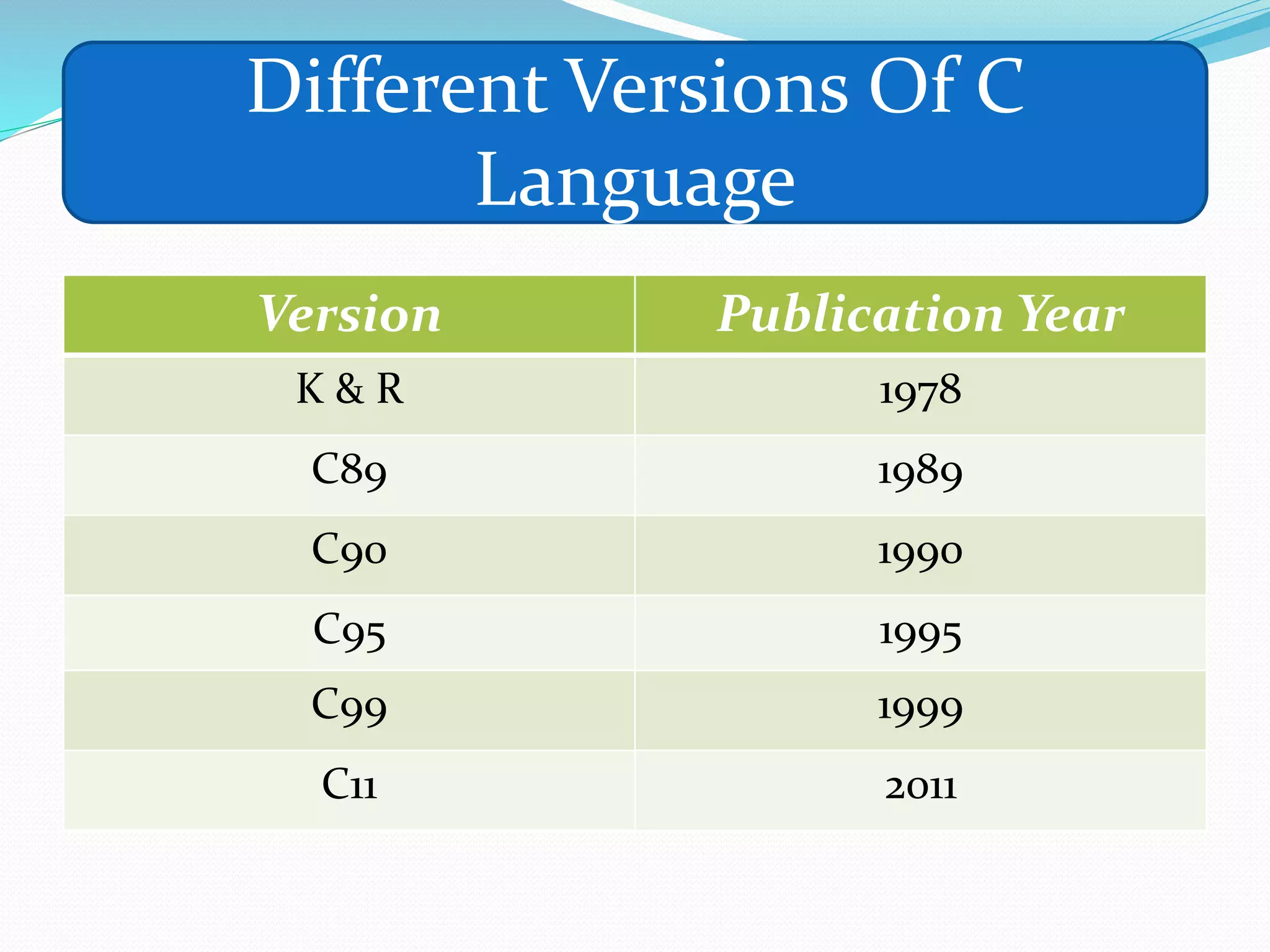 Different Versions Of C Language

| Version | Publication Year |
|---|---|
| K & R | 1978 |
| C89 | 1989 |
| C90 | 1990 |
| C95 | 1995 |
| C99 | 1999 |
| C11 | 2011 |